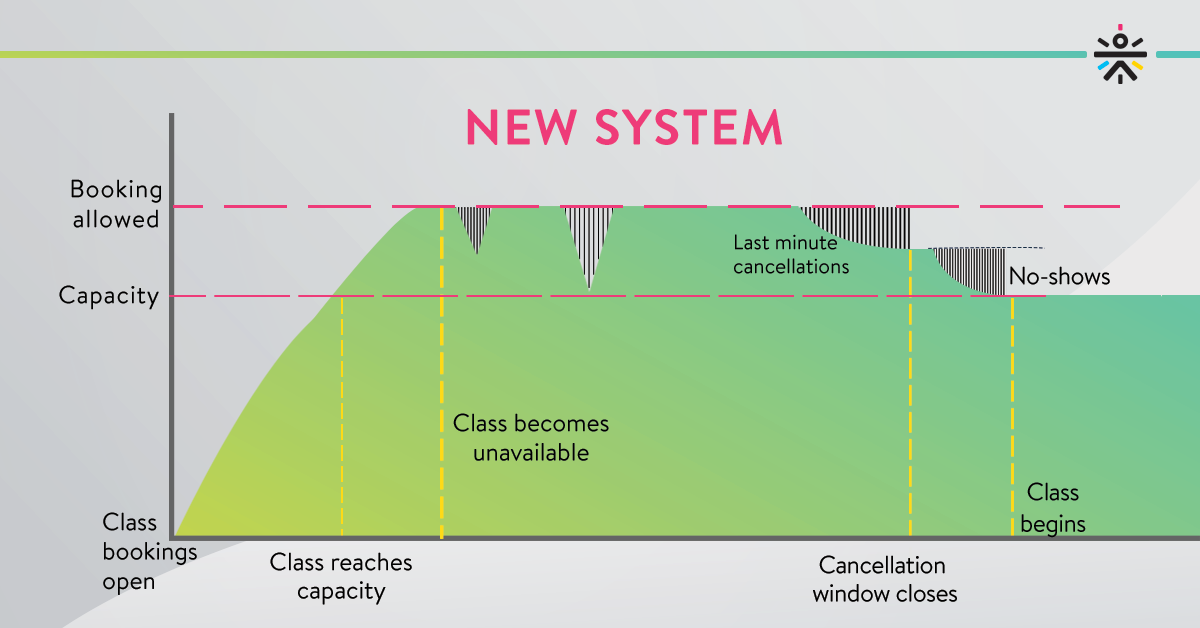 NEW SYSTEM

Booking allowed

Capacity

Last minute cancellations

No-shows

Class becomes unavailable

Class begins

Class bookings open

Class reaches capacity

Cancellation window closes